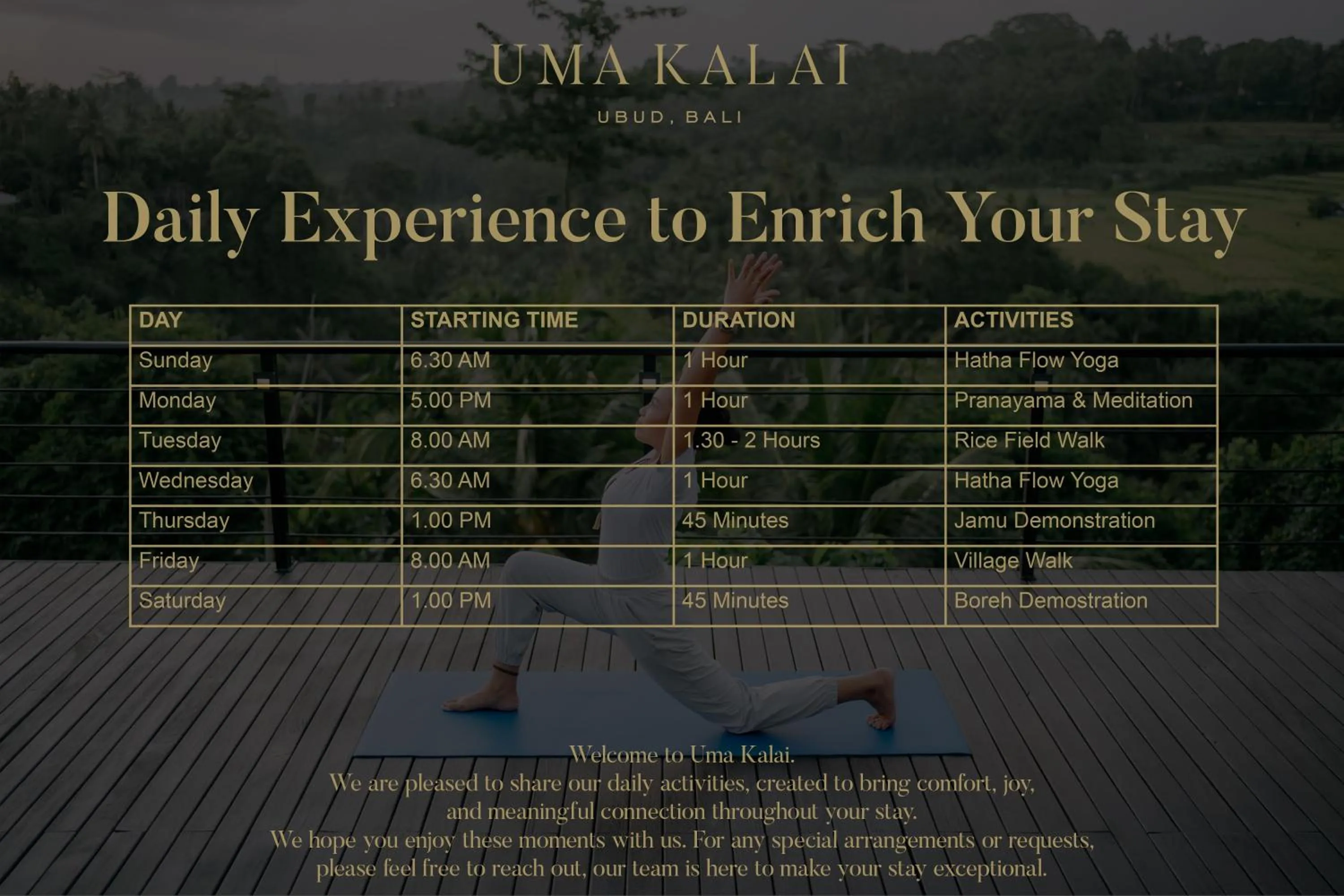 UMA KALAI

UBUD, BALI

Daily Experience to Enrich Your Stay

| DAY | STARTING TIME | DURATION | ACTIVITIES |
|---|---|---|---|
| Sunday | 6.30 AM | 1 Hour | Hatha Flow Yoga |
| Monday | 5.00 PM | 1 Hour | Pranayama & Meditation |
| Tuesday | 8.00 AM | 1.30 - 2 Hours | Rice Field Walk |
| Wednesday | 6.30 AM | 1 Hour | Hatha Flow Yoga |
| Thursday | 1.00 PM | 45 Minutes | Jamu Demonstration |
| Friday | 8.00 AM | 1 Hour | Village Walk |
| Saturday | 1.00 PM | 45 Minutes | Boreh Demostration |

Welcome to Uma Kalai.
We are pleased to share our daily activities, created to bring comfort, joy, and meaningful connection throughout your stay.
We hope you enjoy these moments with us. For any special arrangements or requests, please feel free to reach out, our team is here to make your stay exceptional.